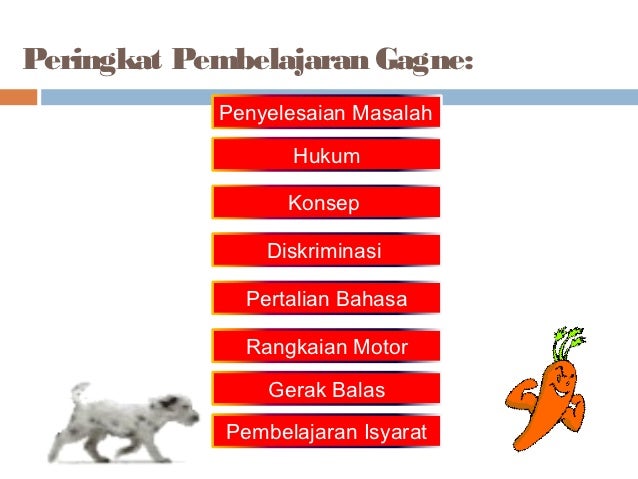 Peringkat Pembelajaran Gagne:

Penyelesaian Masalah

Hukum

Konsep

Diskriminasi

Pertalian Bahasa

Rangkaian Motor

Gerak Balas

Pembelajaran Isyarat